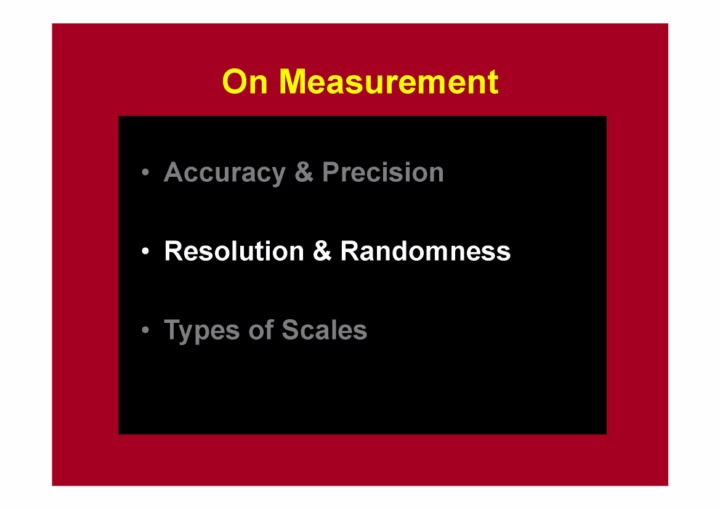 On Measurement

• Accuracy & Precision

• Resolution & Randomness

• Types of Scales